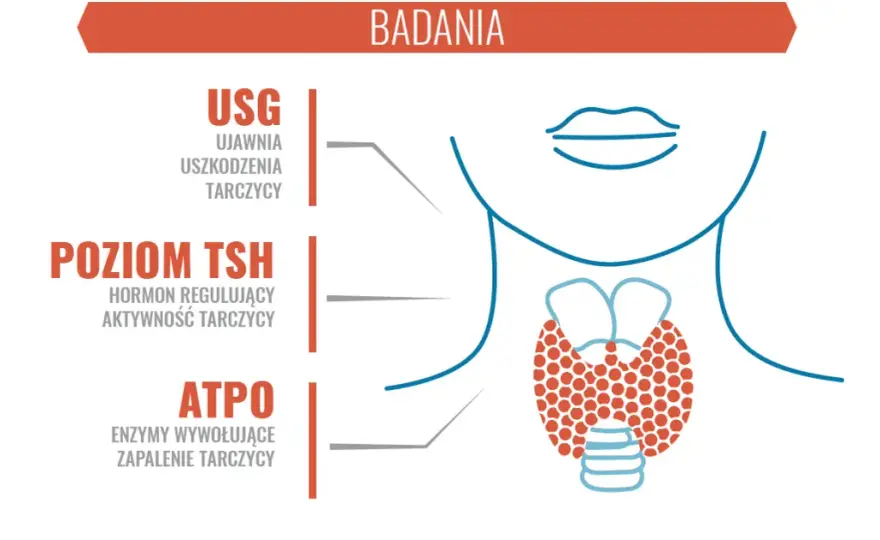 BADANIA

USG
UJAWNIA USZKODZENIA TARCZYCY

POZIOM TSH
HORMON REGULUJĄCY AKTYWNOŚĆ TARCZYCY

ATPO
ENZYMY WYWOŁUJĄCE ZAPALENIE TARCZYCY